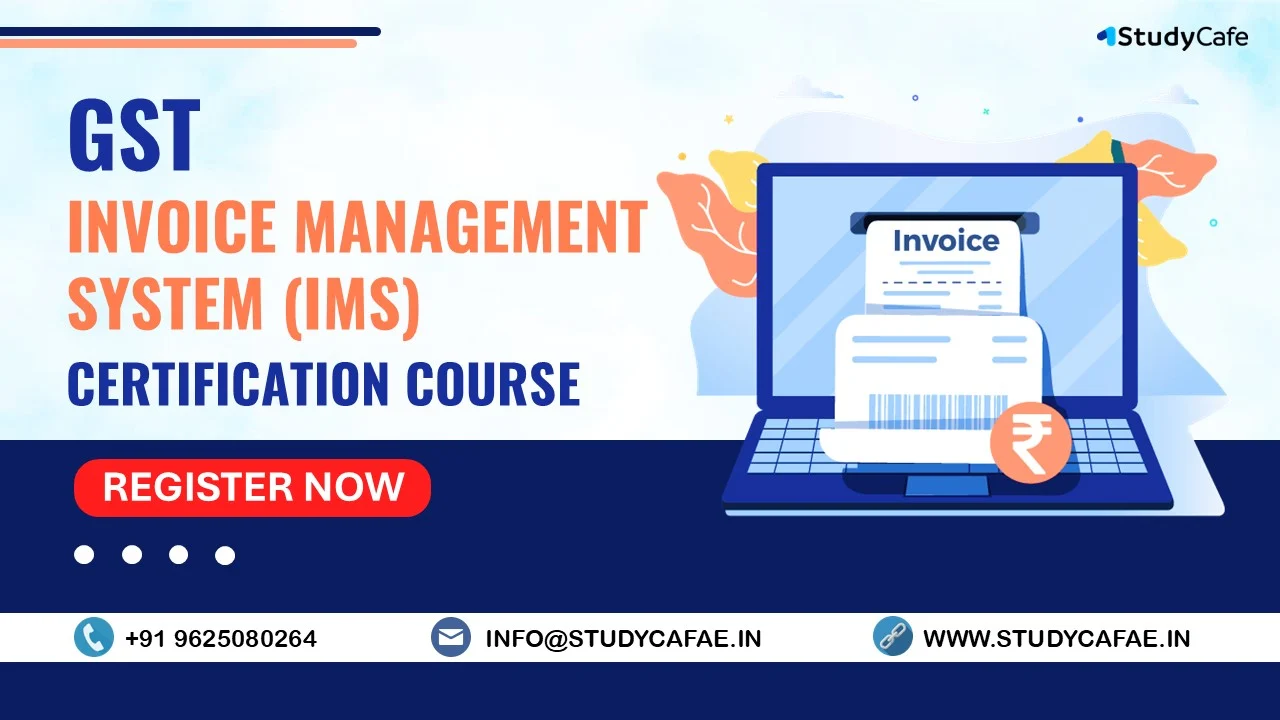 StudyCafe

GST
INVOICE MANAGEMENT SYSTEM (IMS)
CERTIFICATION COURSE

Invoice

₹

REGISTER NOW

+91 9625080264
INFO@STUDYCAFAE.IN
WWW.STUDYCAFAE.IN